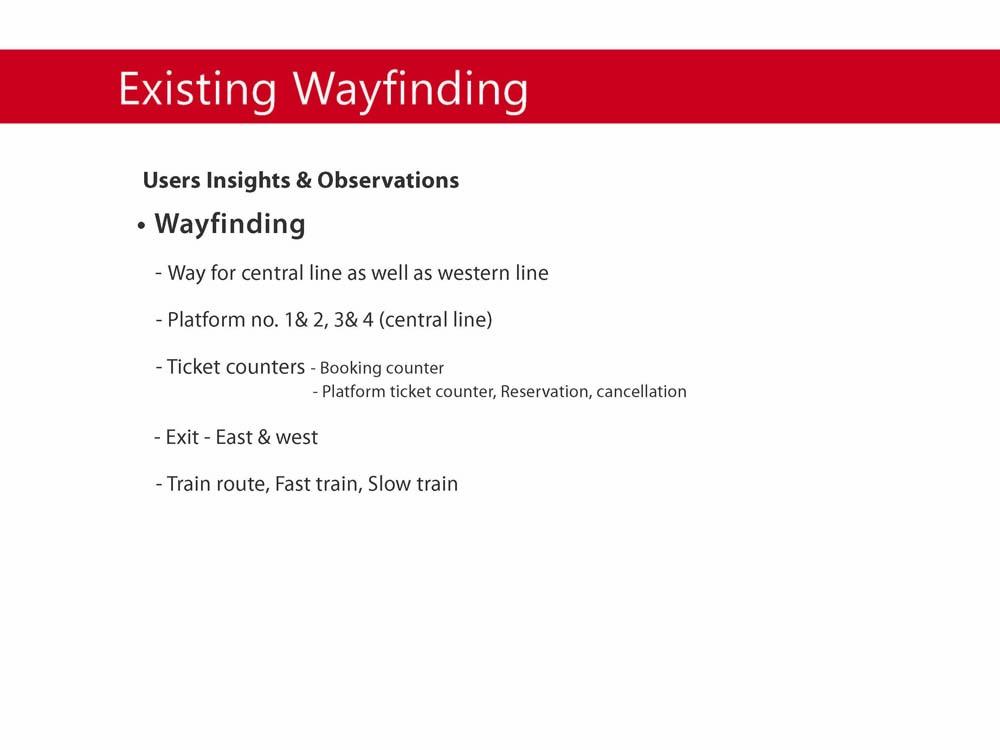 Existing Wayfinding

Users Insights & Observations

• Wayfinding

- Way for central line as well as western line

- Platform no. 1& 2, 3& 4 (central line)

- Ticket counters - Booking counter
- Platform ticket counter, Reservation, cancellation

- Exit - East & west

- Train route, Fast train, Slow train